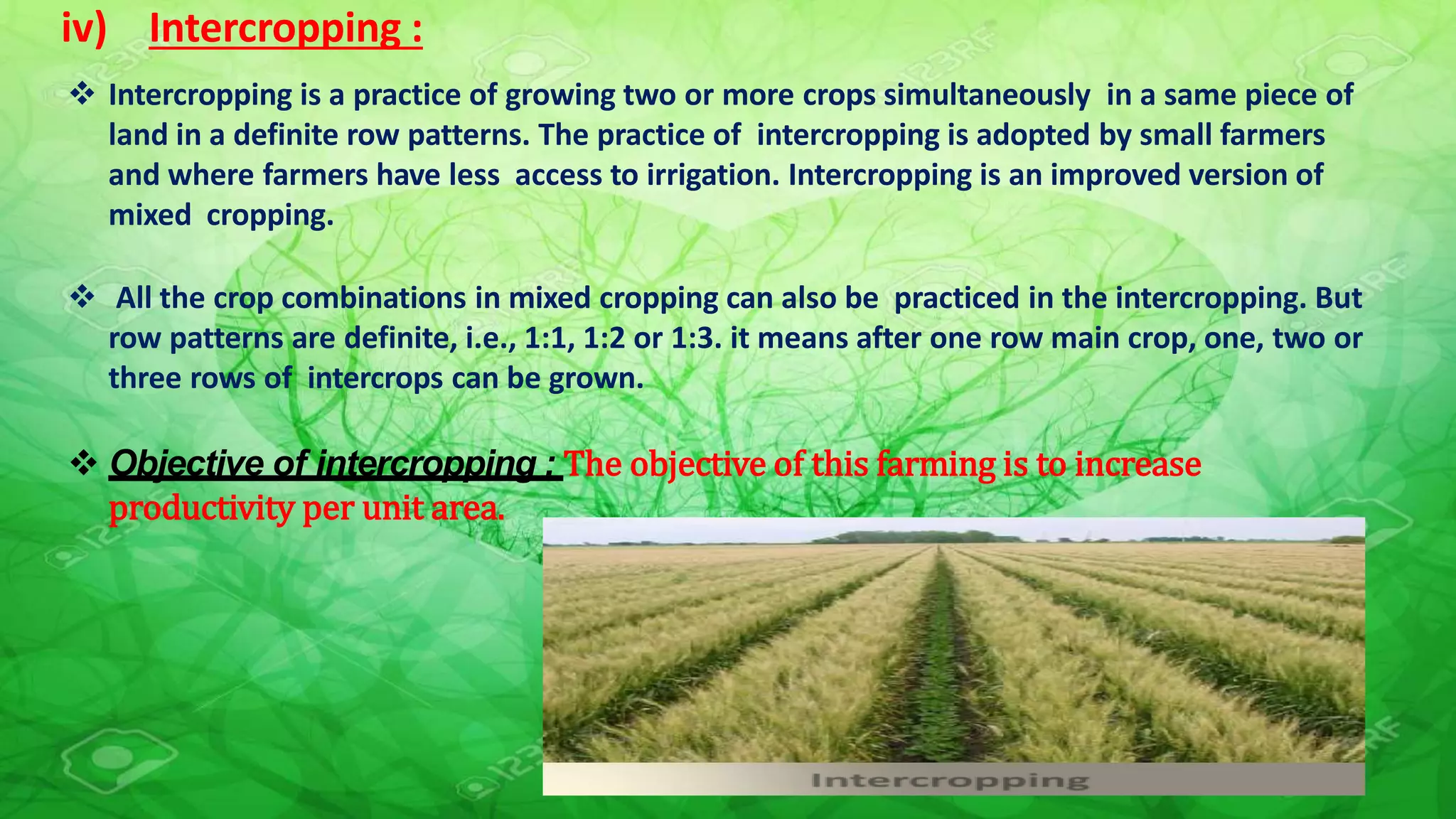 iv) Intercropping :

❖ Intercropping is a practice of growing two or more crops simultaneously in a same piece of land in a definite row patterns. The practice of intercropping is adopted by small farmers and where farmers have less access to irrigation. Intercropping is an improved version of mixed cropping.

❖ All the crop combinations in mixed cropping can also be practiced in the intercropping. But row patterns are definite, i.e., 1:1, 1:2 or 1:3. it means after one row main crop, one, two or three rows of intercrops can be grown.

❖ Objective of intercropping : The objective of this farming is to increase productivity per unit area.

Intercropping